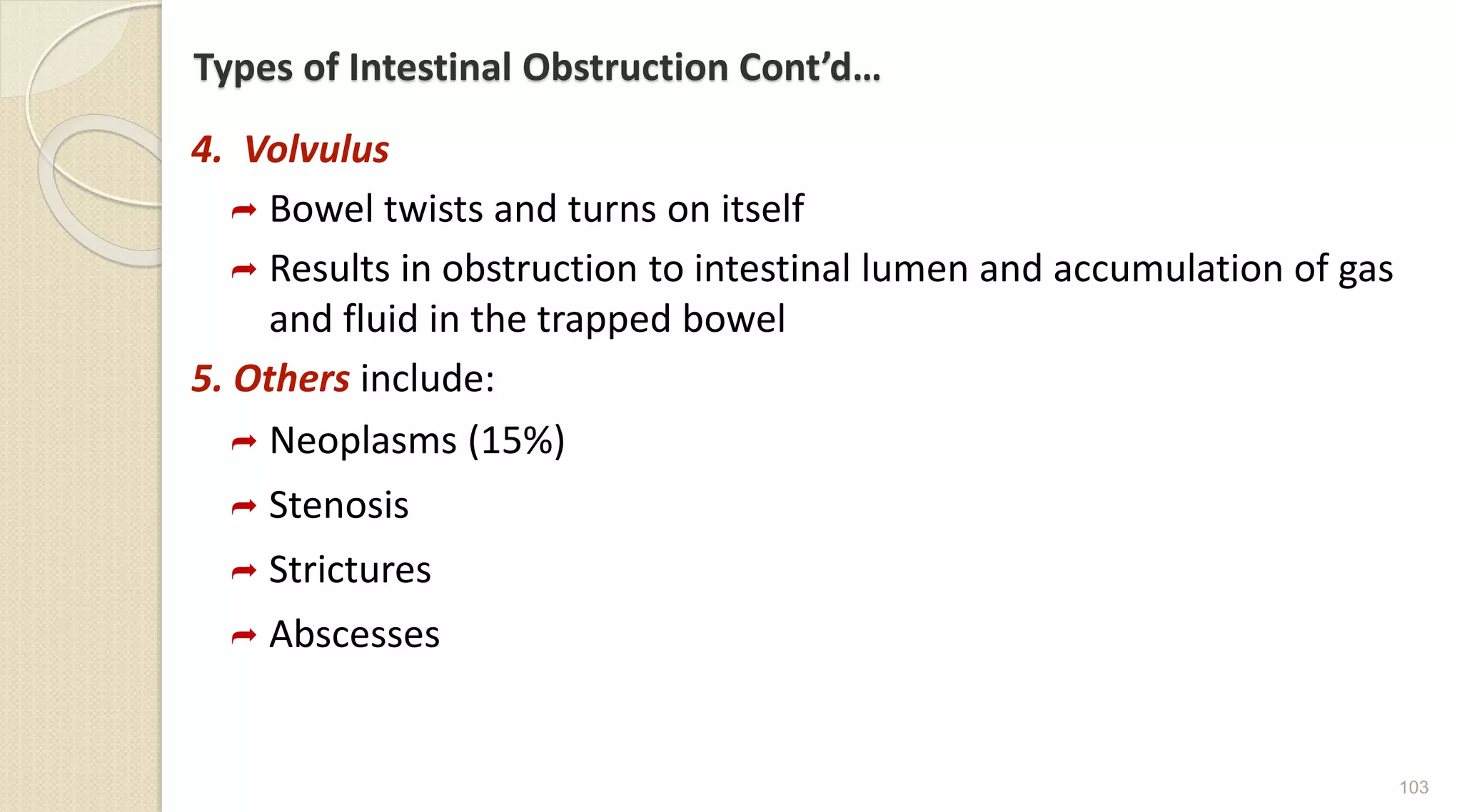 Types of Intestinal Obstruction Cont'd…

4. Volvulus

➦ Bowel twists and turns on itself

➦ Results in obstruction to intestinal lumen and accumulation of gas and fluid in the trapped bowel

5. Others include:

➦ Neoplasms (15%)

➦ Stenosis

➦ Strictures

➦ Abscesses

103